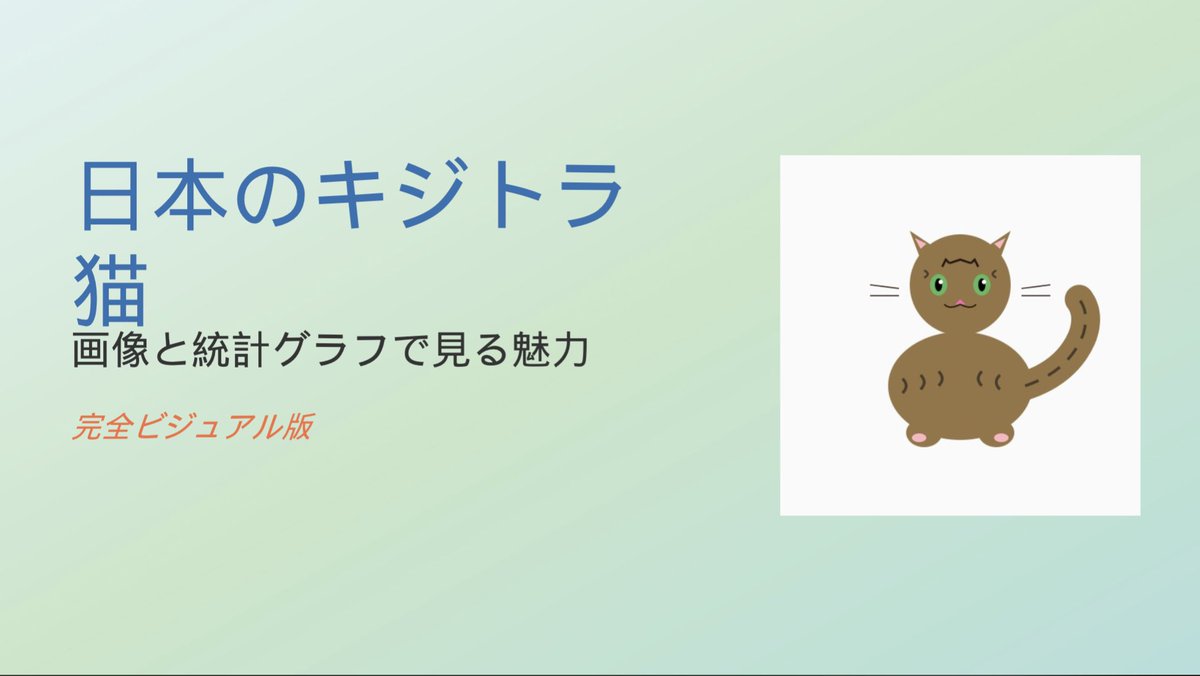 日本のキジトラ猫

画像と統計グラフで見る魅力

完全ビジュアル版